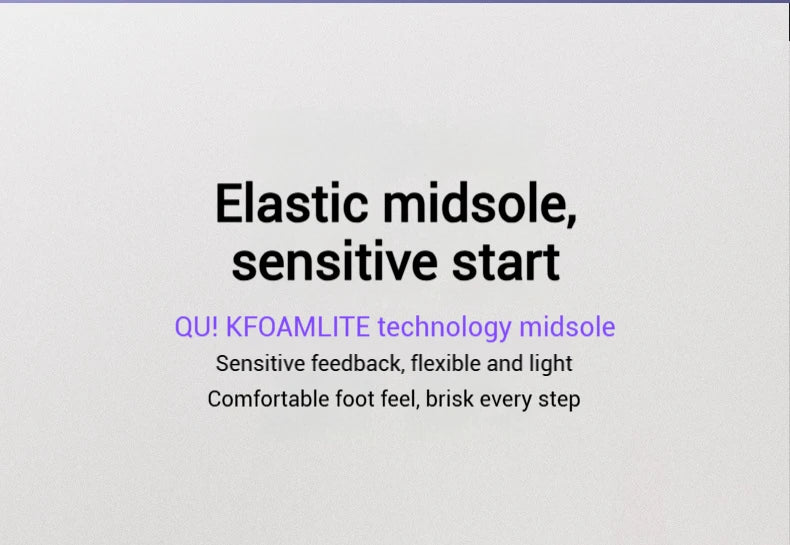 Elastic midsole, sensitive start

QU! KFOAMLITE technology midsole

Sensitive feedback, flexible and light

Comfortable foot feel, brisk every step